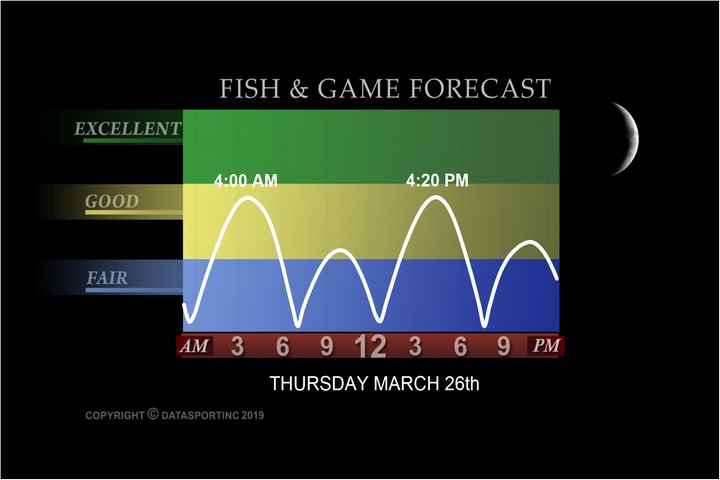 FISH & GAME FORECAST

EXCELLENT

GOOD

FAIR

4:00 AM

4:20 PM

AM 3 6 9 12 3 6 9 PM

THURSDAY MARCH 26th

COPYRIGHT © DATASPORTINC 2019